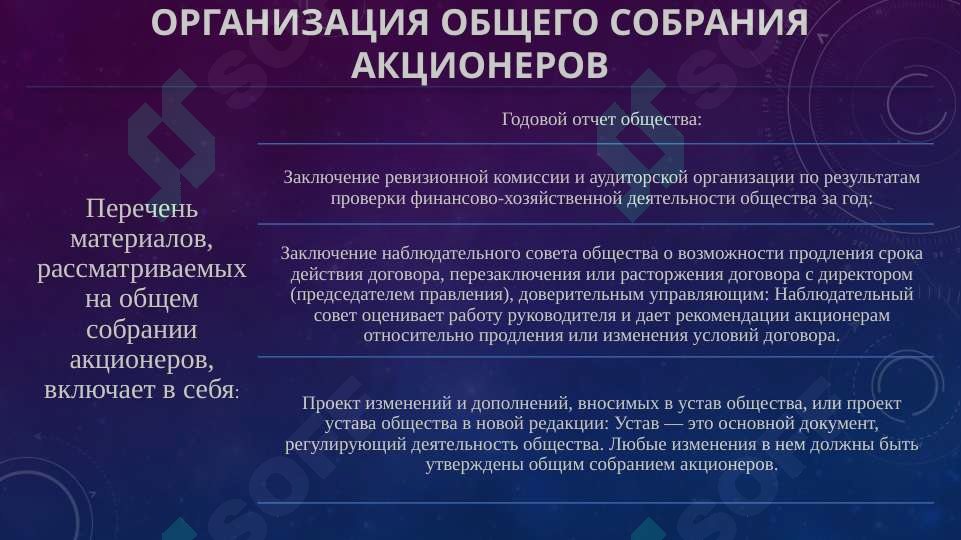 ОРГАНИЗАЦИЯ ОБЩЕГО СОБРАНИЯ АКЦИОНЕРОВ

Перечень материалов, рассматриваемых на общем собрании акционеров, включает в себя:

Годовой отчет общества:

Заключение ревизионной комиссии и аудиторской организации по результатам проверки финансово-хозяйственной деятельности общества за год:

Заключение наблюдательного совета общества о возможности продления срока действия договора, перезаключения или расторжения договора с директором (председателем правления), доверительным управляющим: Наблюдательный совет оценивает работу руководителя и дает рекомендации акционерам относительно продления или изменения условий договора.

Проект изменений и дополнений, вносимых в устав общества, или проект устава общества в новой редакции: Устав — это основной документ, регулирующий деятельность общества. Любые изменения в нем должны быть утверждены общим собранием акционеров.